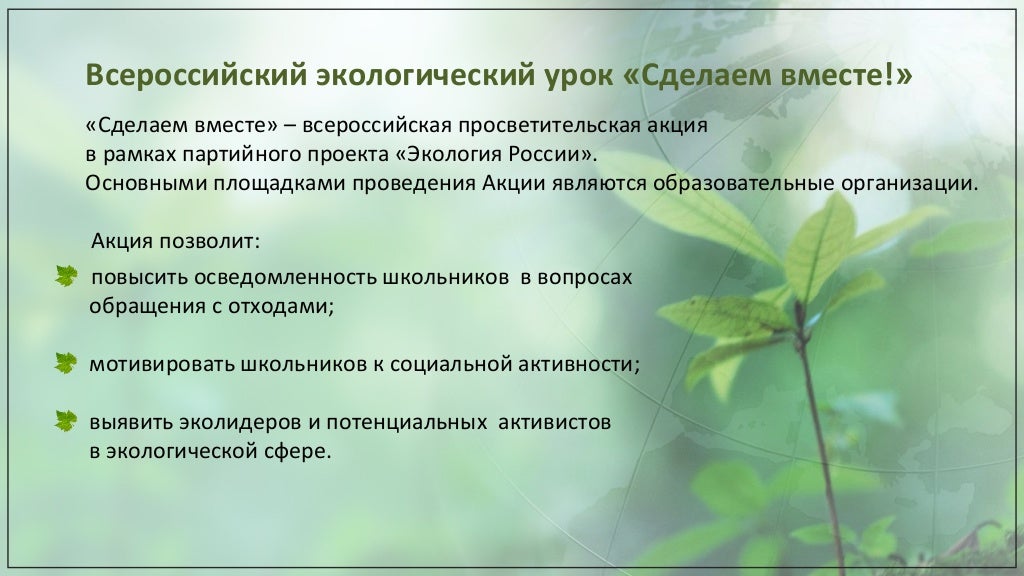 Всероссийский экологический урок «Сделаем вместе!»

«Сделаем вместе» – всероссийская просветительская акция в рамках партийного проекта «Экология России». Основными площадками проведения Акции являются образовательные организации.

Акция позволит:

повысить осведомленность школьников в вопросах обращения с отходами;

мотивировать школьников к социальной активности;

выявить эколидеров и потенциальных активистов в экологической сфере.